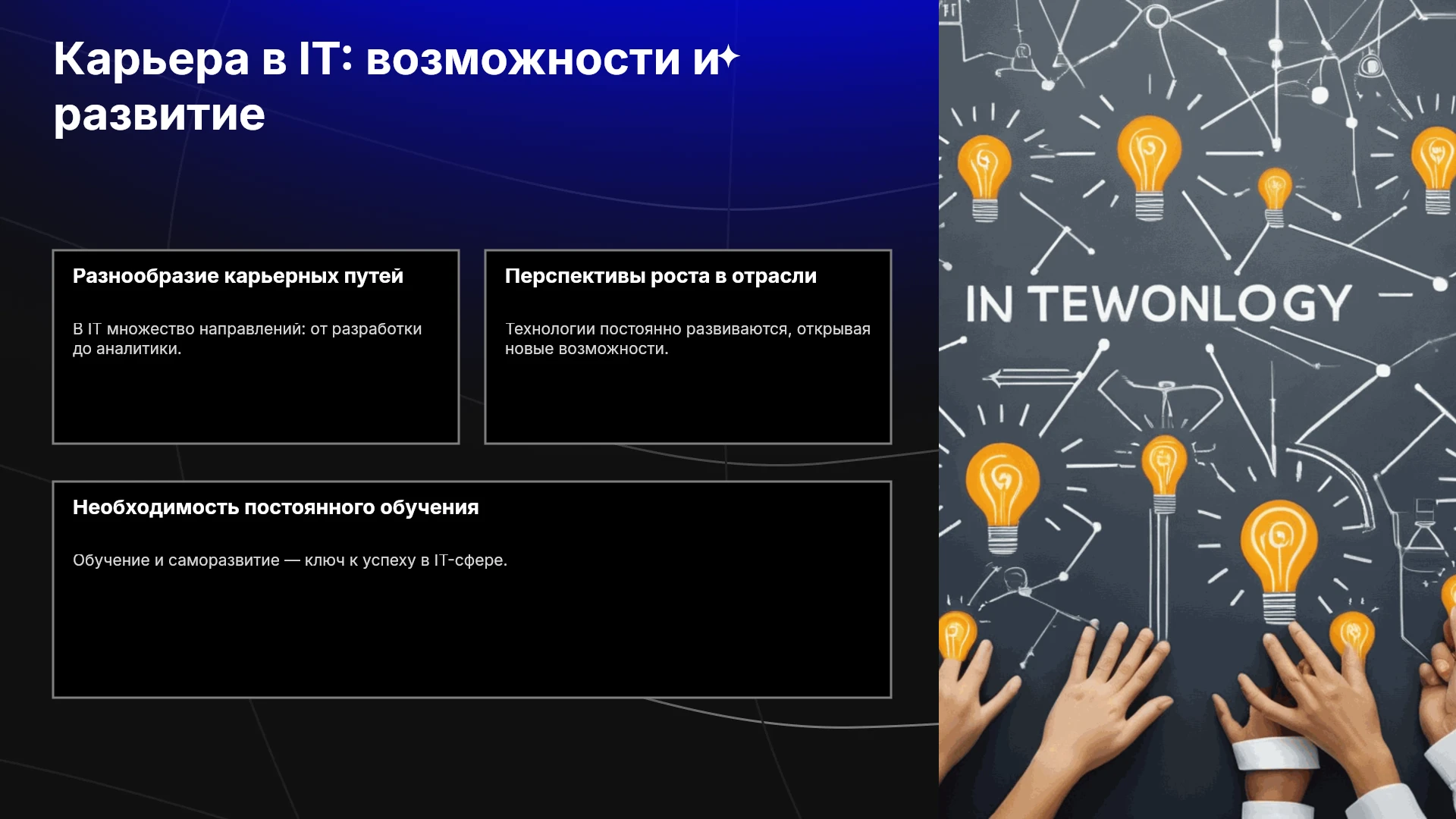 Карьера в IT: возможности и развитие

Разнообразие карьерных путей

В IT множество направлений: от разработки до аналитики.

Перспективы роста в отрасли

Технологии постоянно развиваются, открывая новые возможности.

Необходимость постоянного обучения

Обучение и саморазвитие — ключ к успеху в IT-сфере.

IN TEWONLOGY